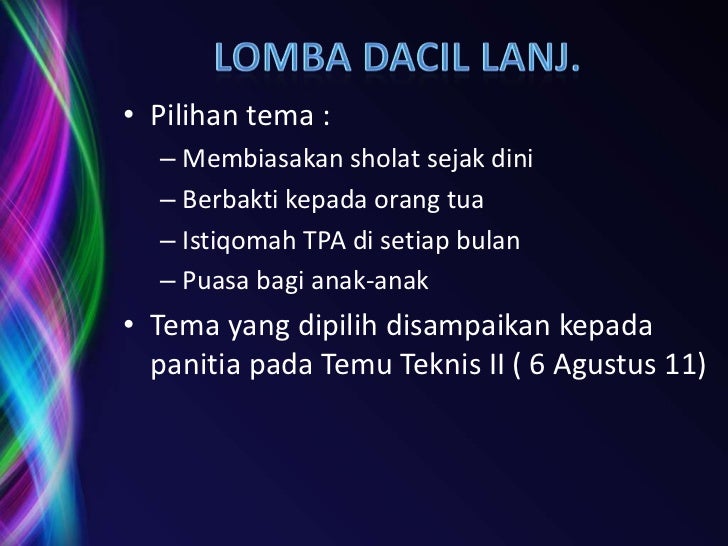 LOMBA DACIL LANJ.

• Pilihan tema :
– Membiasakan sholat sejak dini
– Berbakti kepada orang tua
– Istiqomah TPA di setiap bulan
– Puasa bagi anak-anak

• Tema yang dipilih disampaikan kepada panitia pada Temu Teknis II ( 6 Agustus 11)